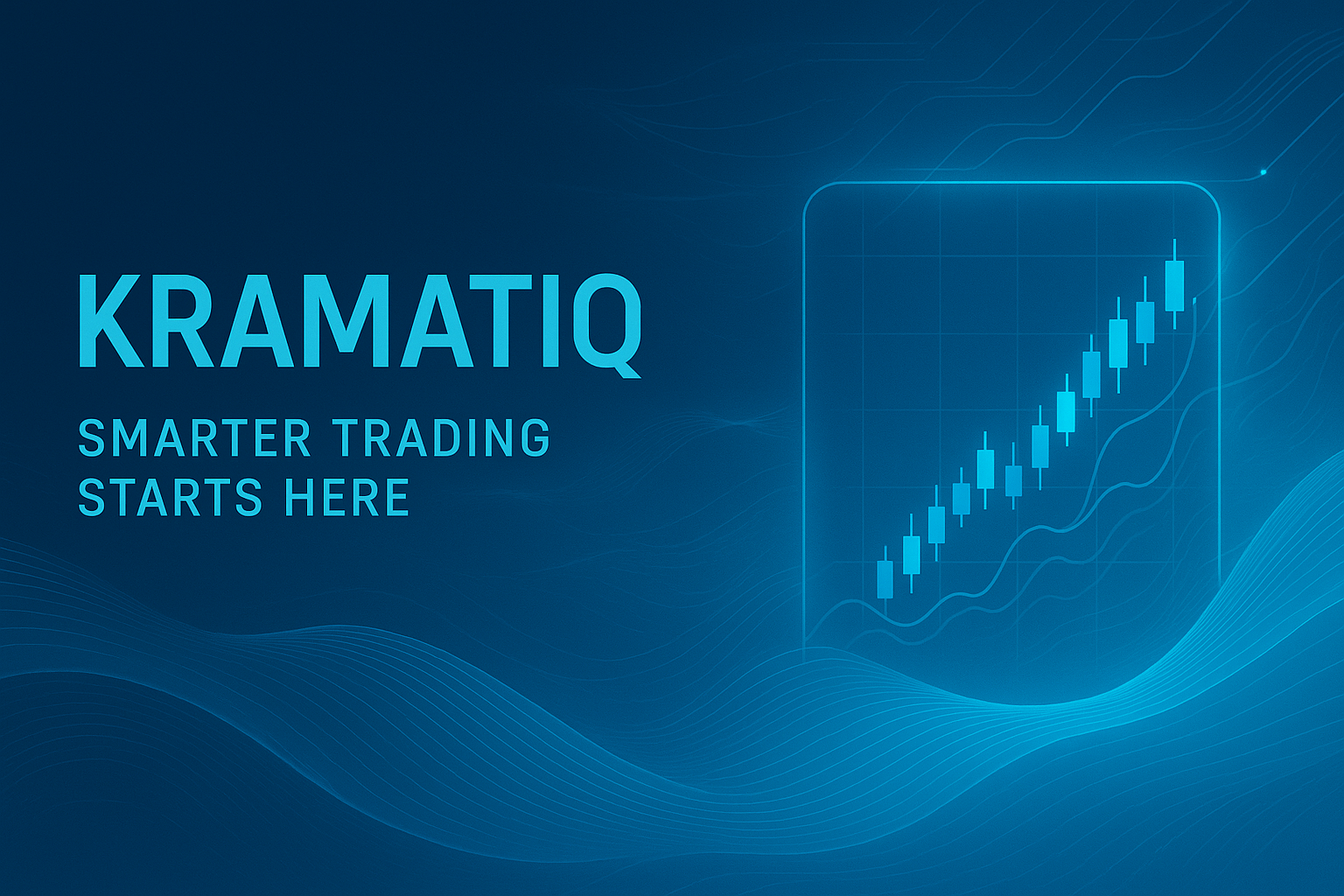 KRAMATIQ

SMARTER TRADING STARTS HERE